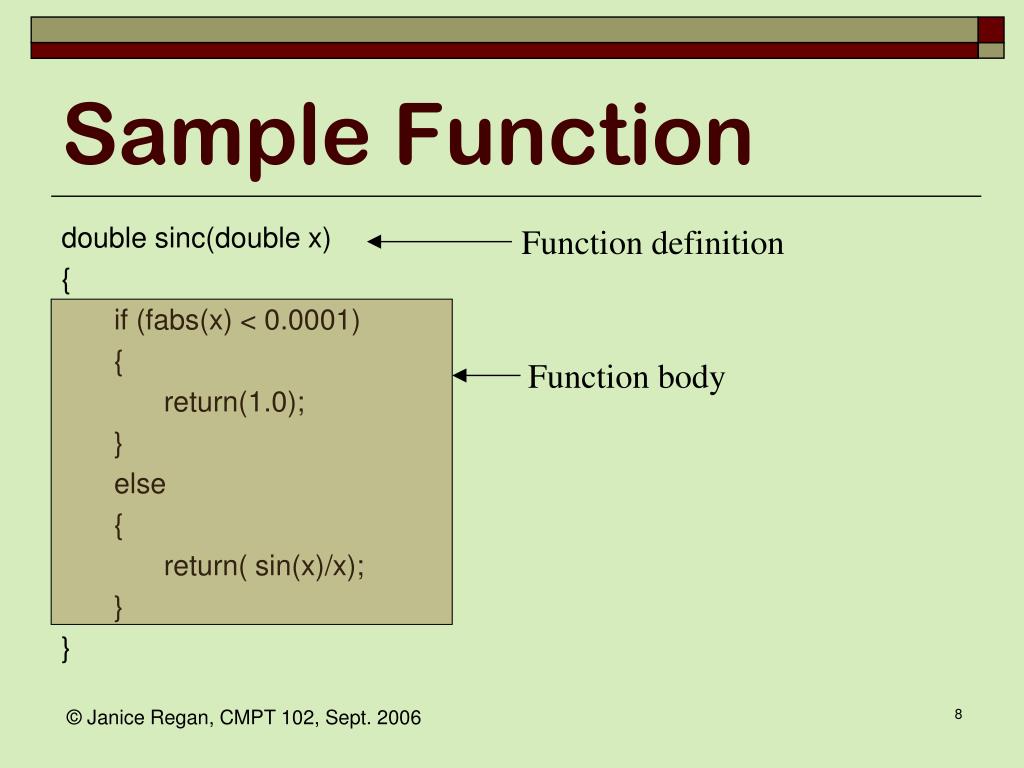 Sample Function

double sinc(double x)
{
if (fabs(x) < 0.0001)
{
return(1.0);
}
else
{
return( sin(x)/x);
}
}

Function definition

Function body

© Janice Regan, CMPT 102, Sept. 2006

8